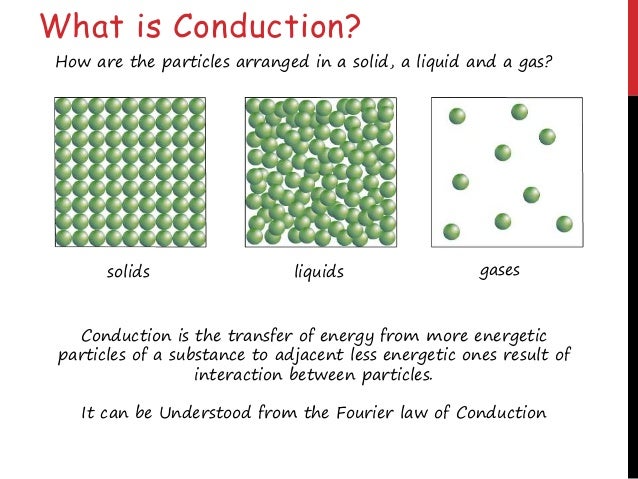 What is Conduction?

How are the particles arranged in a solid, a liquid and a gas?

solids

liquids

gases

Conduction is the transfer of energy from more energetic particles of a substance to adjacent less energetic ones result of interaction between particles.

It can be Understood from the Fourier law of Conduction